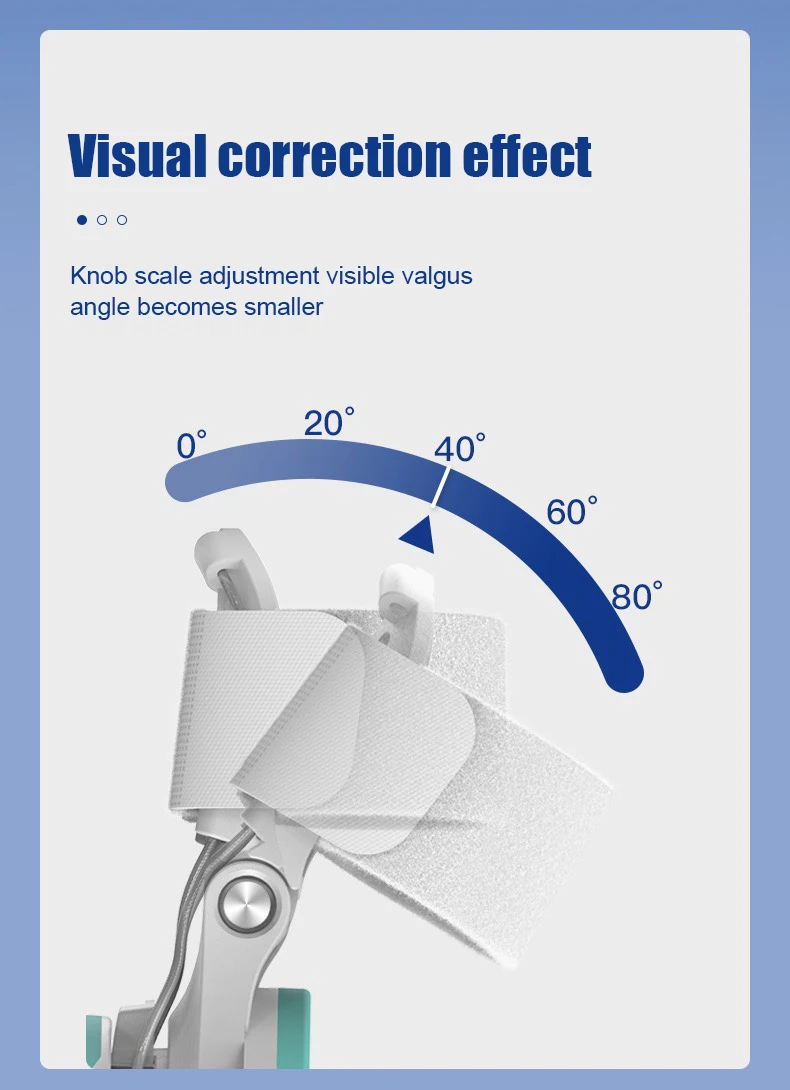 Visual correction effect

Knob scale adjustment visible valgus angle becomes smaller

0°
20°
40°
60°
80°